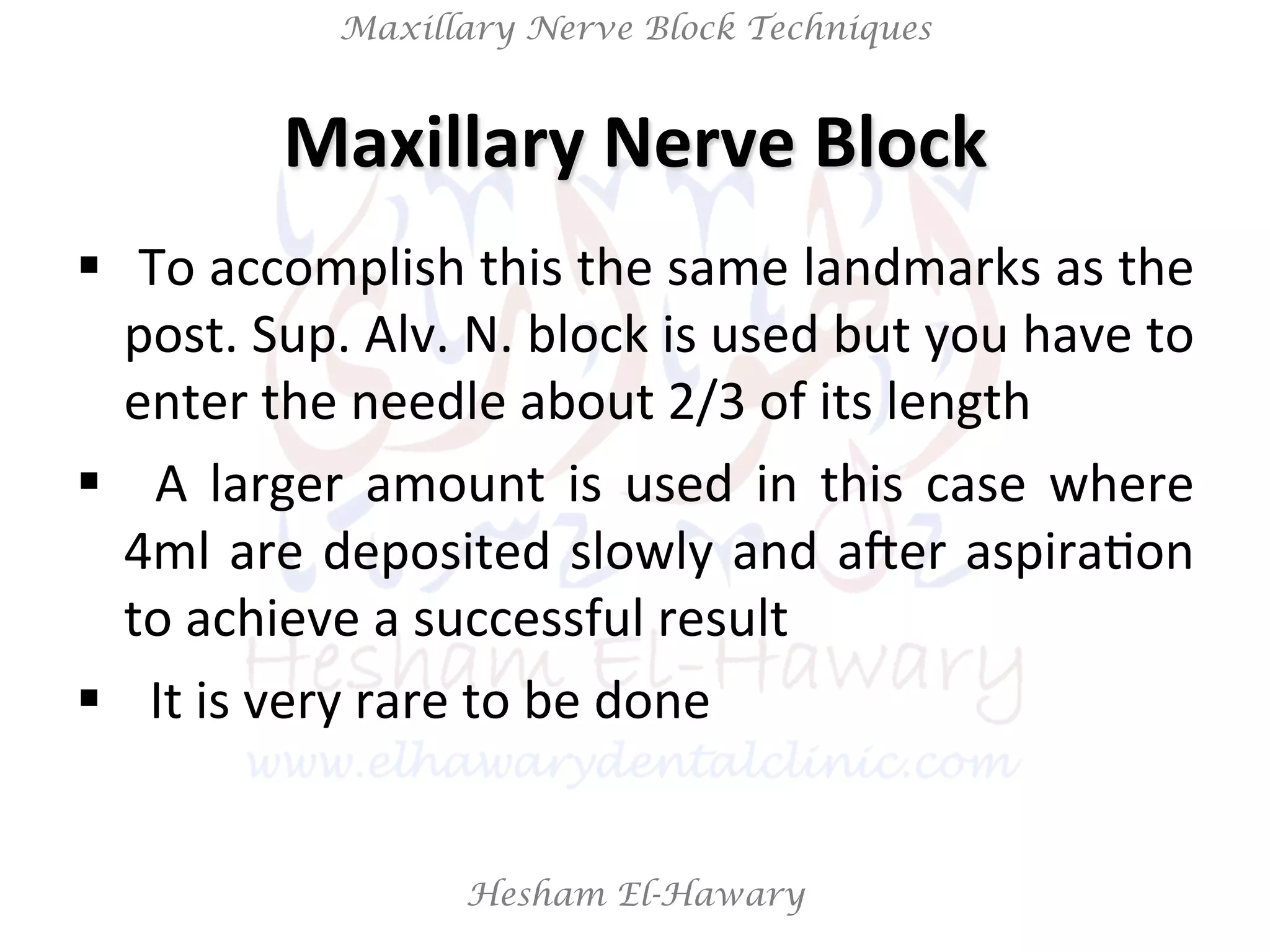 Maxillary Nerve Block Techniques

Maxillary Nerve Block

▪ To accomplish this the same landmarks as the post. Sup. Alv. N. block is used but you have to enter the needle about 2/3 of its length

▪ A larger amount is used in this case where 4ml are deposited slowly and after aspiration to achieve a successful result

▪ It is very rare to be done

Hesham El-Hawary

www.elhawarydentalclinic.com

Hesham El-Hawary